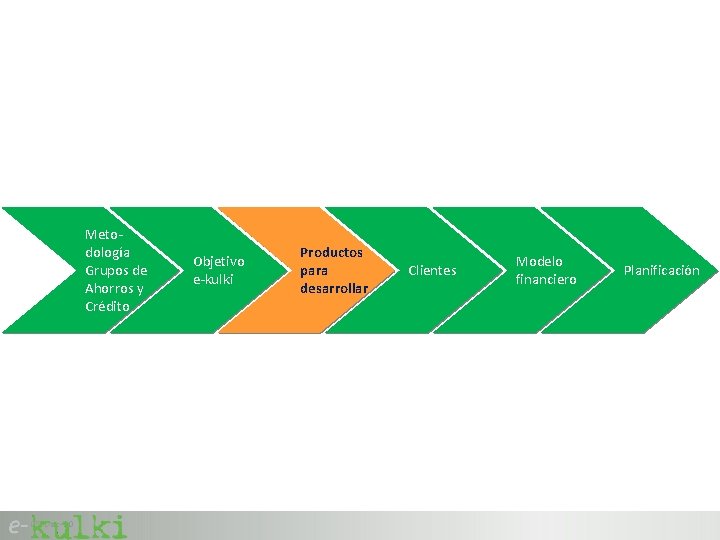 Metodología Grupos de Ahorros y Crédito

Objetivo e-kulki

Productos para desarrollar

Clientes

Modelo financiero

Planificación

e-kulki